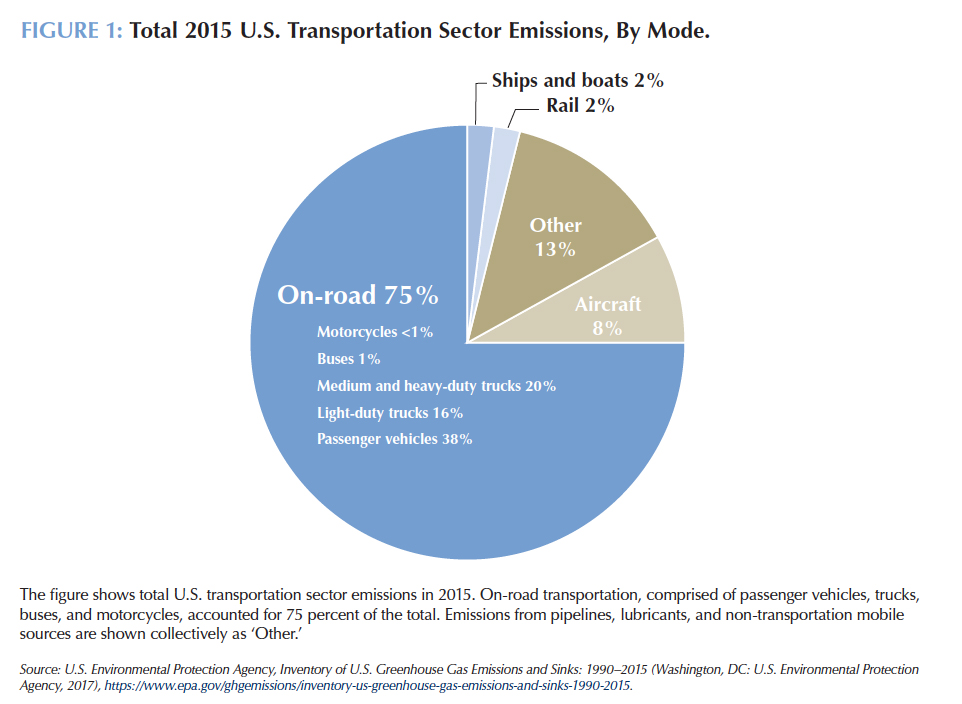 FIGURE 1: Total 2015 U.S. Transportation Sector Emissions, By Mode.

Ships and boats 2%

Rail 2%

Other 13%

Aircraft 8%

On-road 75%

Motorcycles <1%

Buses 1%

Medium and heavy-duty trucks 20%

Light-duty trucks 16%

Passenger vehicles 38%

The figure shows total U.S. transportation sector emissions in 2015. On-road transportation, comprised of passenger vehicles, trucks, buses, and motorcycles, accounted for 75 percent of the total. Emissions from pipelines, lubricants, and non-transportation mobile sources are shown collectively as 'Other.'

Source: U.S. Environmental Protection Agency, Inventory of U.S. Greenhouse Gas Emissions and Sinks: 1990–2015 (Washington, DC: U.S. Environmental Protection Agency, 2017), https://www.epa.gov/ghgemissions/inventory-us-greenhouse-gas-emissions-and-sinks-1990-2015.